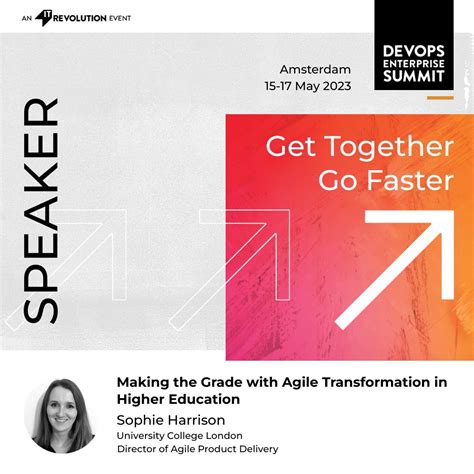 AN IT REVOLUTION EVENT

DEVOPS ENTERPRISE SUMMIT

Amsterdam
15-17 May 2023

SPEAKER

Get Together
Go Faster

Making the Grade with Agile Transformation in Higher Education

Sophie Harrison
University College London
Director of Agile Product Delivery